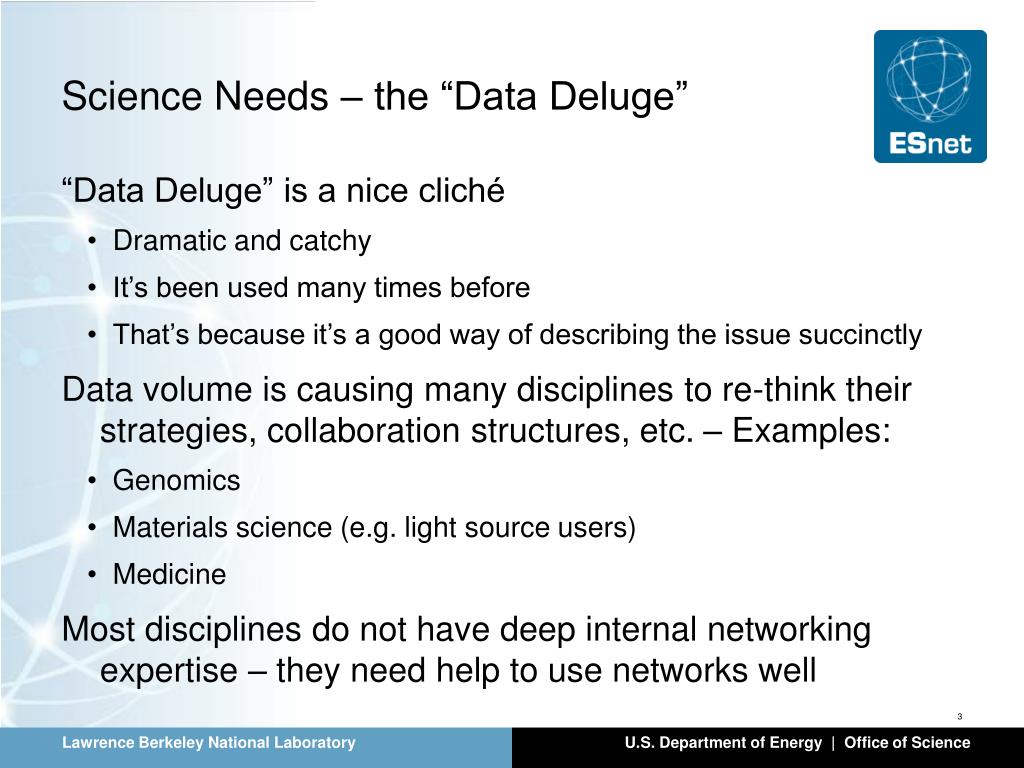 Science Needs – the “Data Deluge”

ESnet

“Data Deluge” is a nice cliché

• Dramatic and catchy
• It’s been used many times before
• That’s because it’s a good way of describing the issue succinctly

Data volume is causing many disciplines to re-think their strategies, collaboration structures, etc. – Examples:

• Genomics
• Materials science (e.g. light source users)
• Medicine

Most disciplines do not have deep internal networking expertise – they need help to use networks well

3

Lawrence Berkeley National Laboratory

U.S. Department of Energy | Office of Science